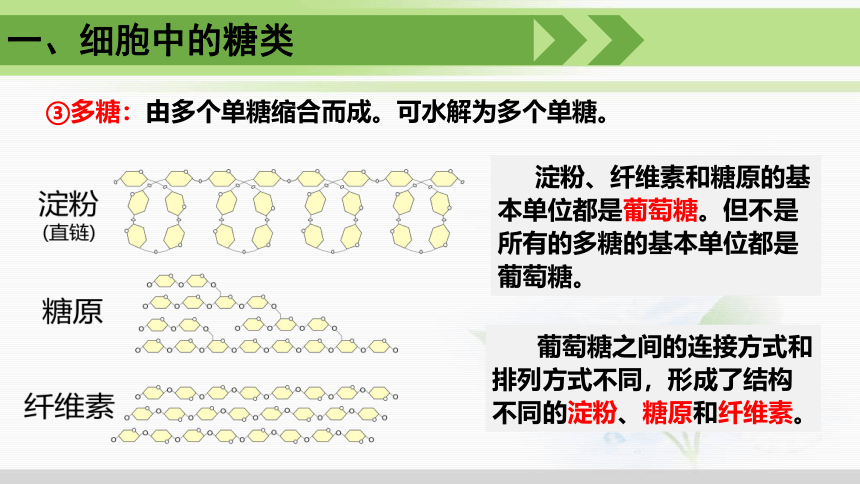 一、细胞中的糖类

③多糖：由多个单糖缩合而成。可水解为多个单糖。

淀粉
(直链)

糖原

纤维素

淀粉、纤维素和糖原的基本单位都是葡萄糖。但不是所有的多糖的基本单位都是葡萄糖。

葡萄糖之间的连接方式和排列方式不同，形成了结构不同的淀粉、糖原和纤维素。